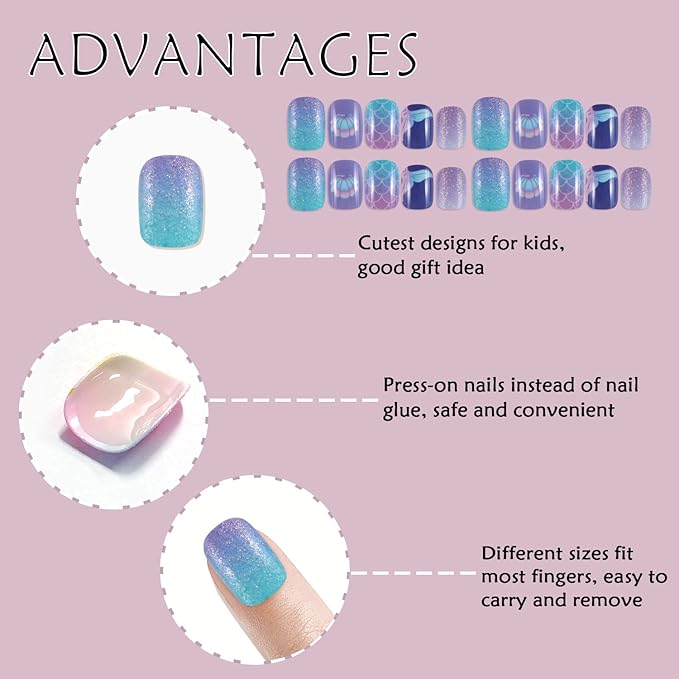 ADVANTAGES

Cutest designs for kids, good gift idea

Press-on nails instead of nail glue, safe and convenient

Different sizes fit most fingers, easy to carry and remove